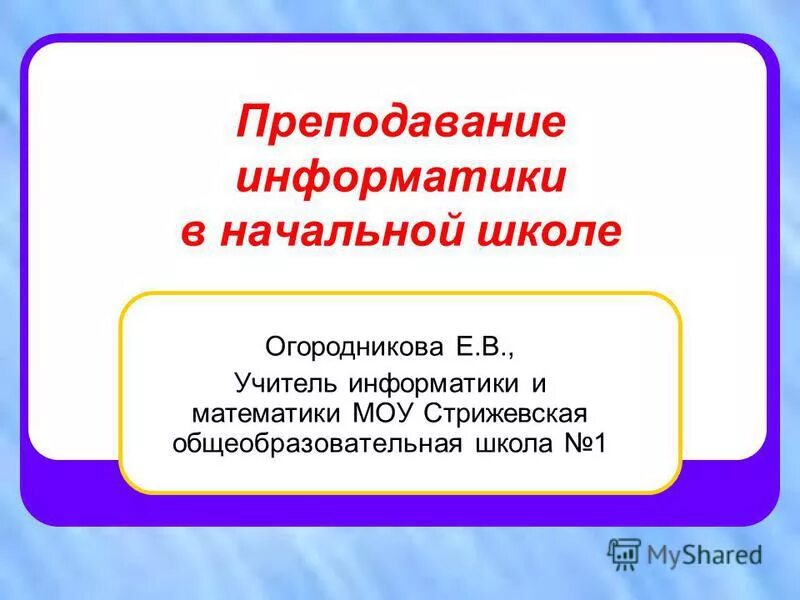 Преподавание информатики в начальной школе

Огородникова Е.В.,
Учитель информатики и математики МОУ Стрижевская общеобразовательная школа №1

MyShared